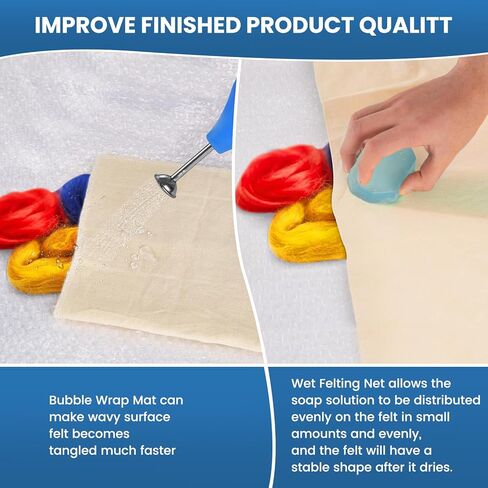 IMPROVE FINISHED PRODUCT QUALITT

Bubble Wrap Mat can make wavy surface felt becomes tangled much faster

Wet Felting Net allows the soap solution to be distributed evenly on the felt in small amounts and evenly, and the felt will have a stable shape after it dries.